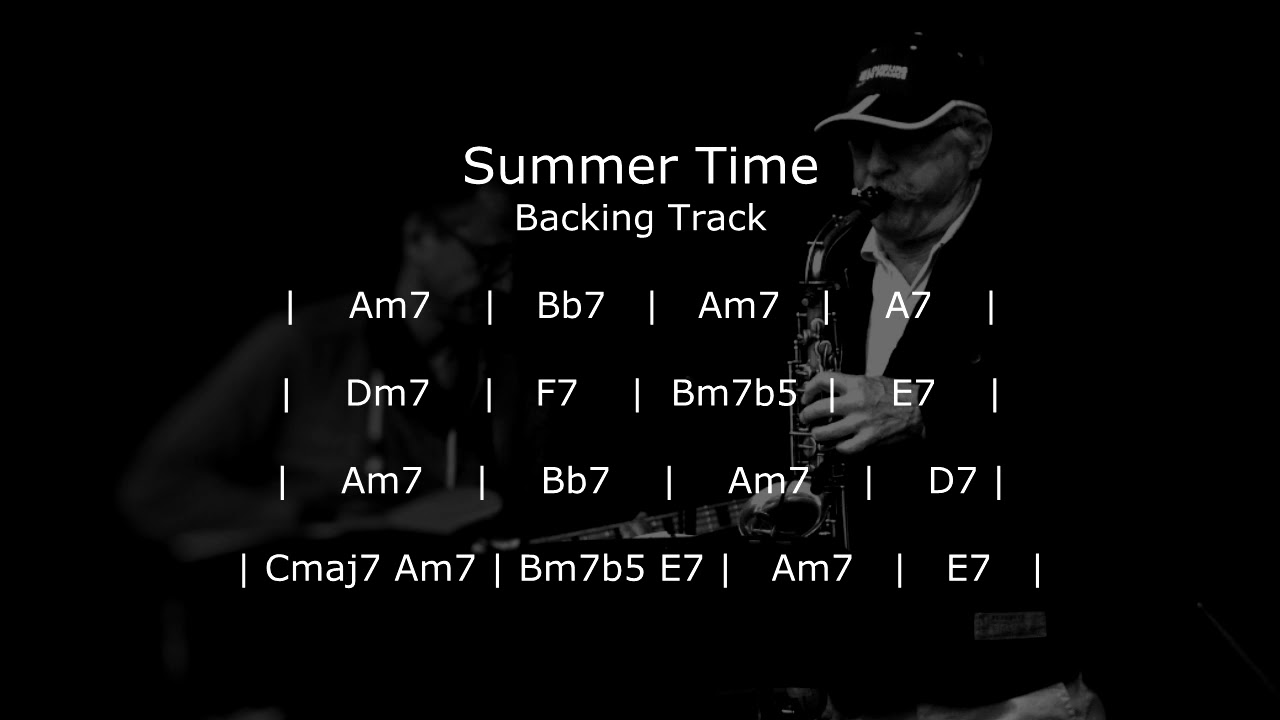 Summer Time
Backing Track

| Am7 | Bb7 | Am7 | A7 |

| Dm7 | F7 | Bm7b5 | E7 |

| Am7 | Bb7 | Am7 | D7 |

| Cmaj7 Am7 | Bm7b5 E7 | Am7 | E7 |